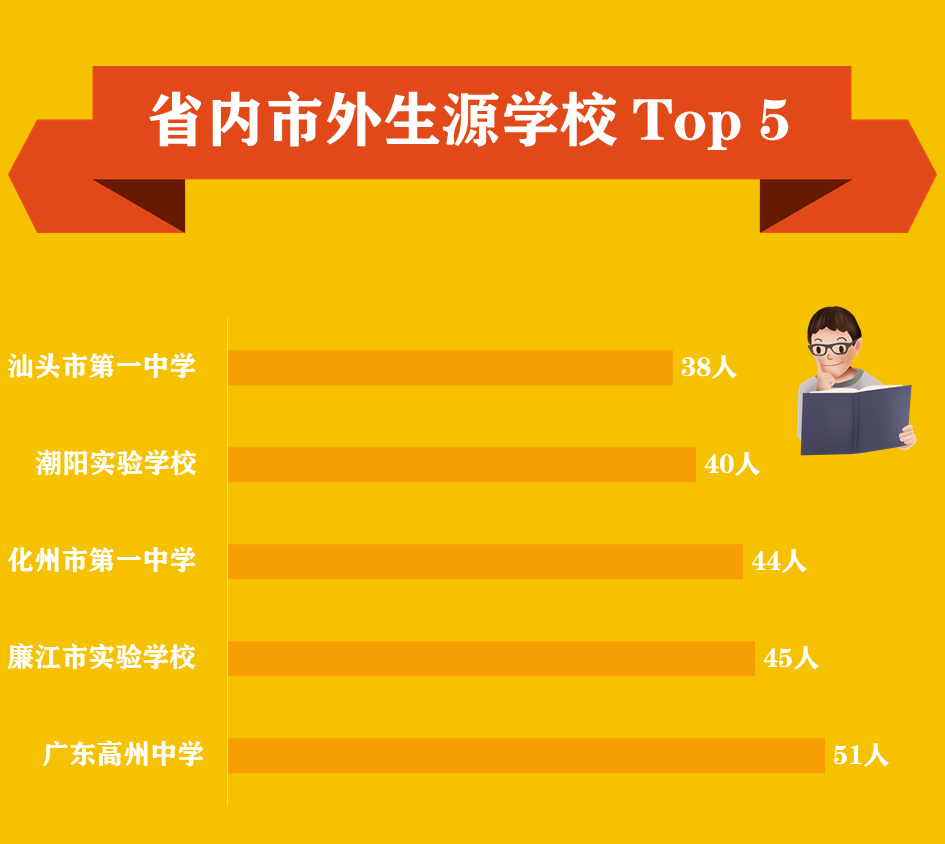 省内市外生源学校 Top 5

汕头市第一中学 38人

潮阳实验学校 40人

化州市第一中学 44人

廉江市实验学校 45人

广东高州中学 51人